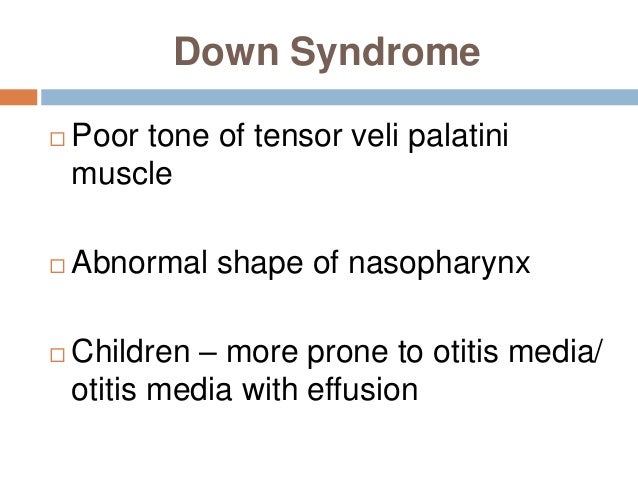 Down Syndrome

□ Poor tone of tensor veli palatini muscle

□ Abnormal shape of nasopharynx

□ Children – more prone to otitis media/ otitis media with effusion